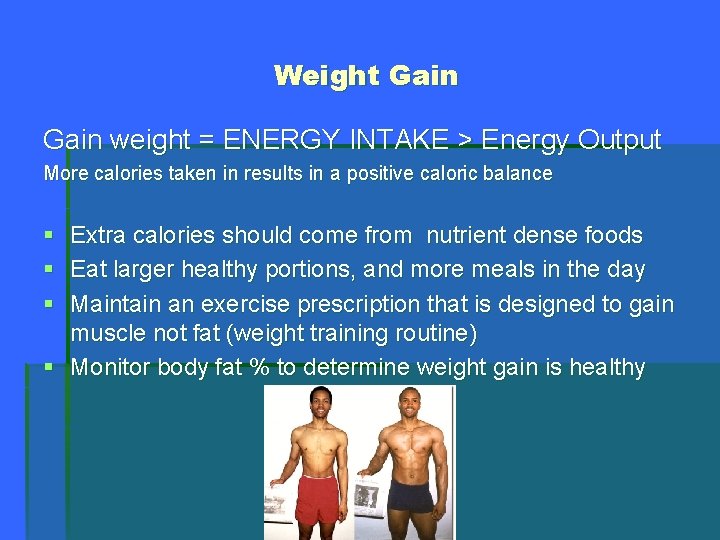 Weight Gain

Gain weight = ENERGY INTAKE > Energy Output
More calories taken in results in a positive caloric balance

- Extra calories should come from  nutrient dense foods
- Eat larger healthy portions, and more meals in the day
- Maintain an exercise prescription that is designed to gain muscle not fat (weight training routine)
- Monitor body fat % to determine weight gain is healthy